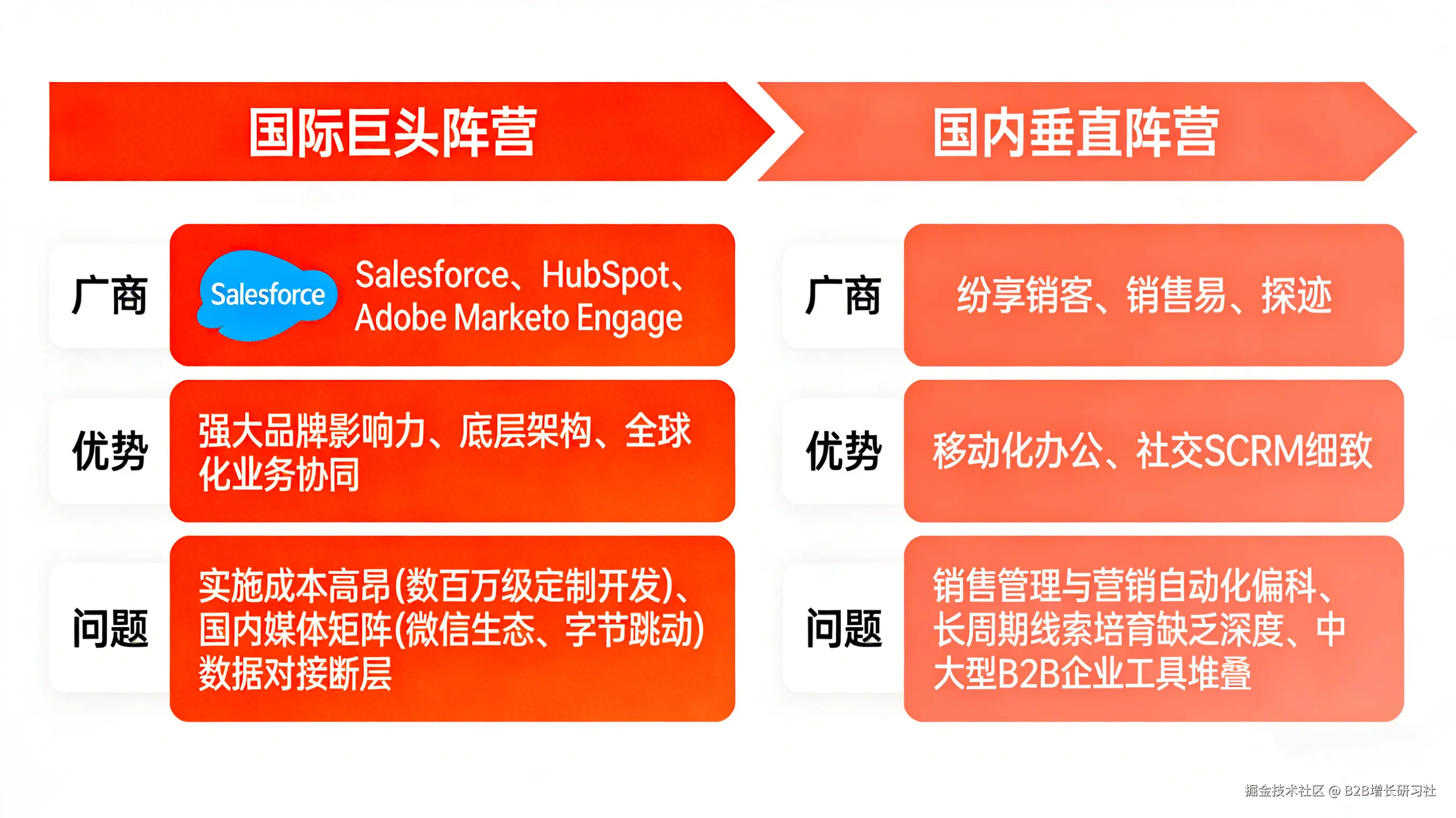 国际巨头阵营

广商

Salesforce

Salesforce、HubSpot、Adobe Marketo Engage

优势

强大品牌影响力、底层架构、全球化业务协同

问题

实施成本高昂(数百万级定制开发)、国内媒体矩阵(微信生态、字节跳动)数据对接断层

国内垂直阵营

广商

纷享销客、销售易、探迹

优势

移动化办公、社交SCRM细致

问题

销售管理与营销自动化偏科、长周期线索培育缺乏深度、中大型B2B企业工具堆叠

掘金技术社区 @ B2B增长研习社